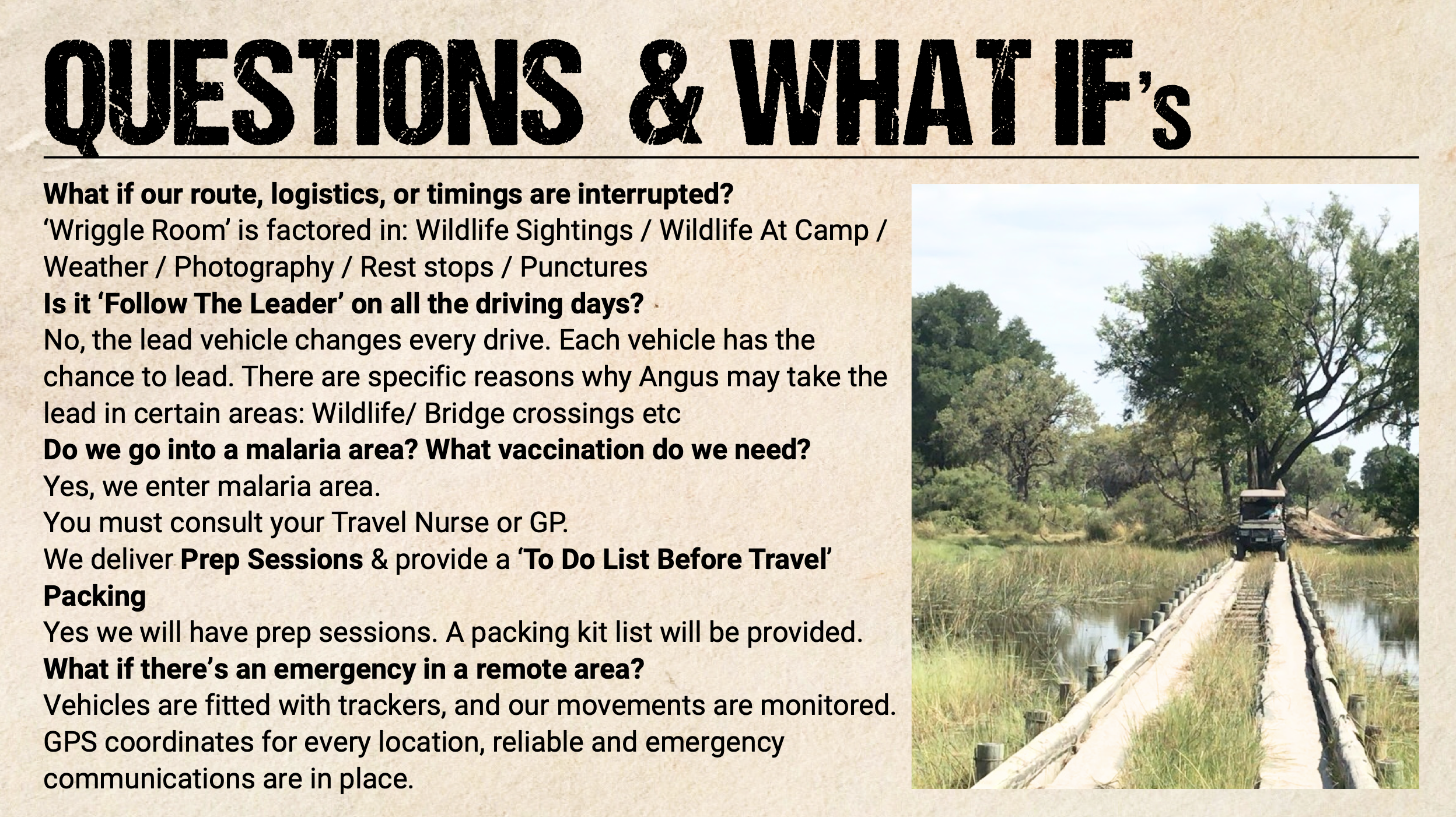 QUESTIONS & WHAT IF's

What if our route, logistics, or timings are interrupted?
'Wriggle Room' is factored in: Wildlife Sightings / Wildlife At Camp / Weather / Photography / Rest stops / Punctures
Is it 'Follow The Leader' on all the driving days?
No, the lead vehicle changes every drive. Each vehicle has the chance to lead. There are specific reasons why Angus may take the lead in certain areas: Wildlife/ Bridge crossings etc
Do we go into a malaria area? What vaccination do we need?
Yes, we enter malaria area.
You must consult your Travel Nurse or GP.
We deliver Prep Sessions & provide a 'To Do List Before Travel'
Packing
Yes we will have prep sessions. A packing kit list will be provided.
What if there's an emergency in a remote area?
Vehicles are fitted with trackers, and our movements are monitored. GPS coordinates for every location, reliable and emergency communications are in place.